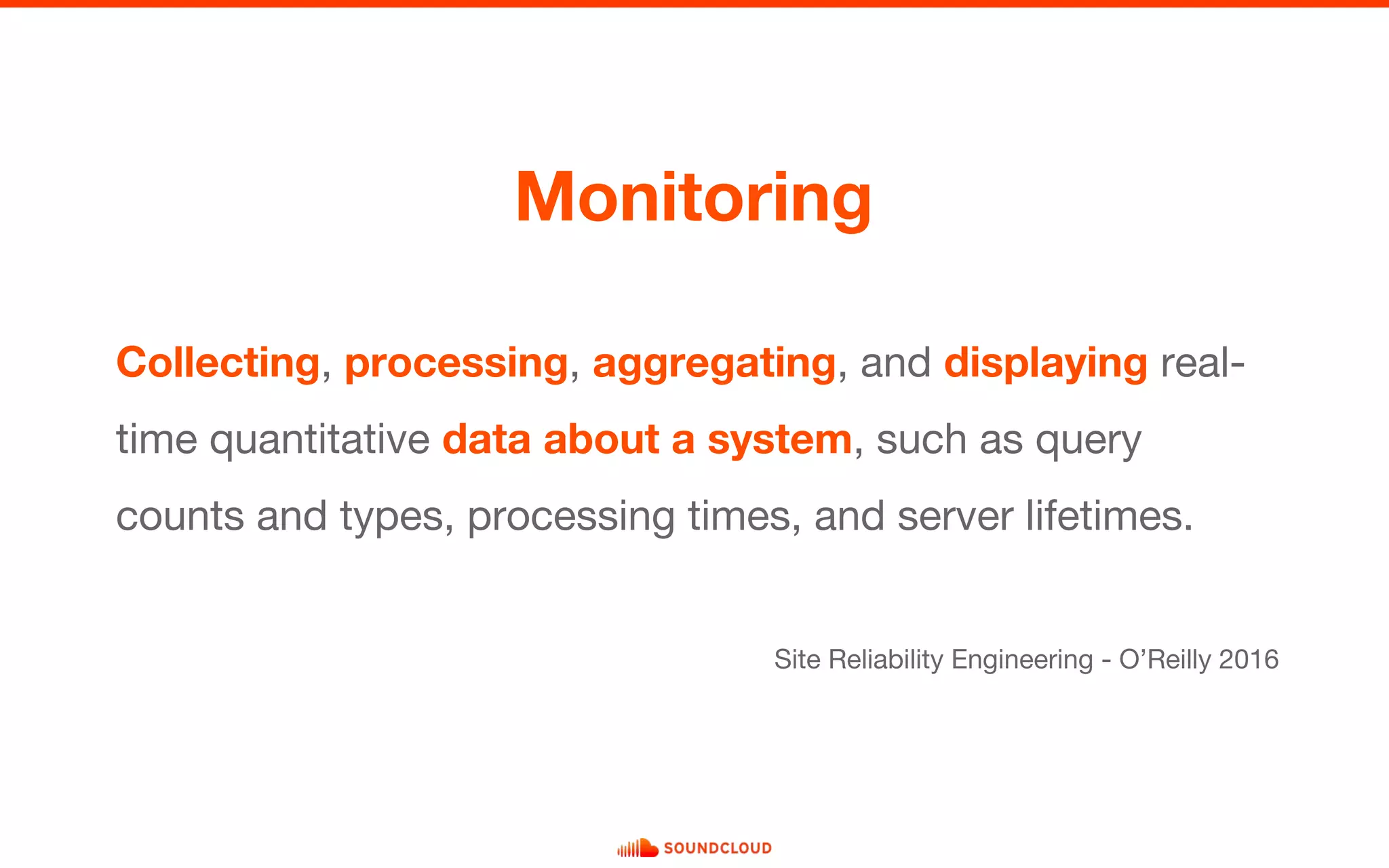 Monitoring

Collecting, processing, aggregating, and displaying real-time quantitative data about a system, such as query counts and types, processing times, and server lifetimes.

Site Reliability Engineering - O'Reilly 2016

SOUNDCLOUD